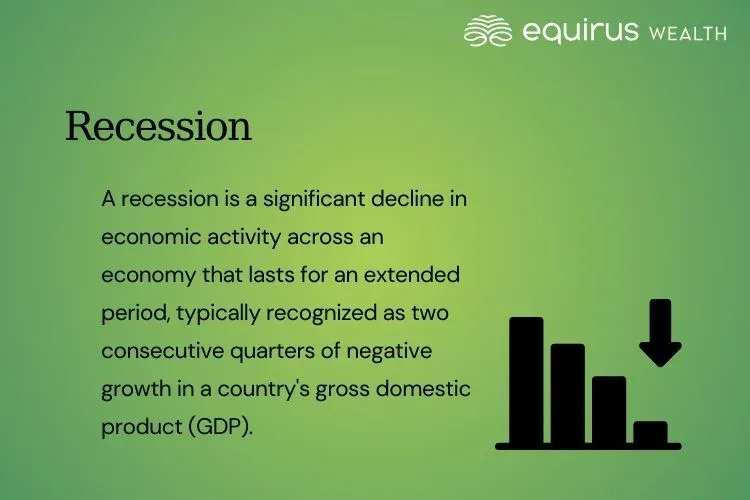 equirus WEALTH

Recession

A recession is a significant decline in economic activity across an economy that lasts for an extended period, typically recognized as two consecutive quarters of negative growth in a country's gross domestic product (GDP).